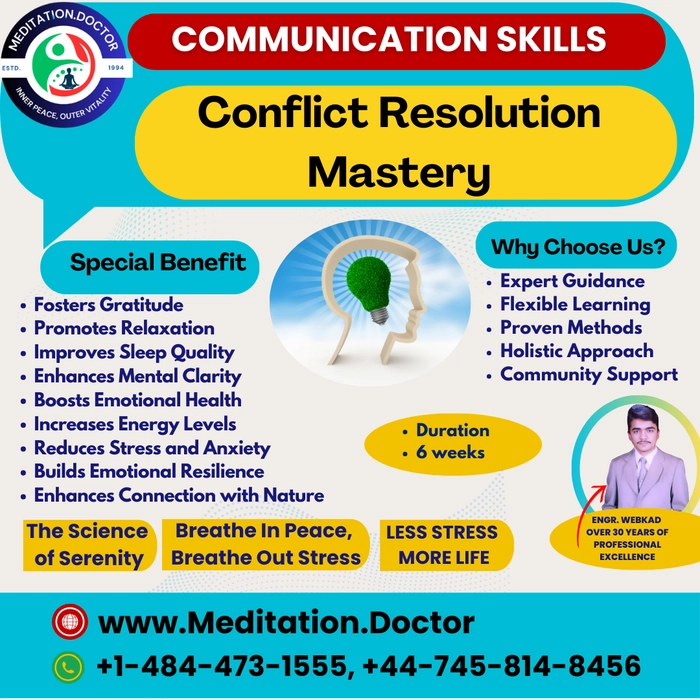 MEDITATION.DOCTOR
ESTD. 1994
INNER PEACE, OUTER VITALITY

COMMUNICATION SKILLS

Conflict Resolution Mastery

Special Benefit

• Fosters Gratitude
• Promotes Relaxation
• Improves Sleep Quality
• Enhances Mental Clarity
• Boosts Emotional Health
• Increases Energy Levels
• Reduces Stress and Anxiety
• Builds Emotional Resilience
• Enhances Connection with Nature

Why Choose Us?

• Expert Guidance
• Flexible Learning
• Proven Methods
• Holistic Approach
• Community Support

• Duration
• 6 weeks

ENGR. WEBKAD
OVER 30 YEARS OF PROFESSIONAL EXCELLENCE

The Science of Serenity

Breathe In Peace, Breathe Out Stress

LESS STRESS MORE LIFE

www.Meditation.Doctor

+1-484-473-1555, +44-745-814-8456